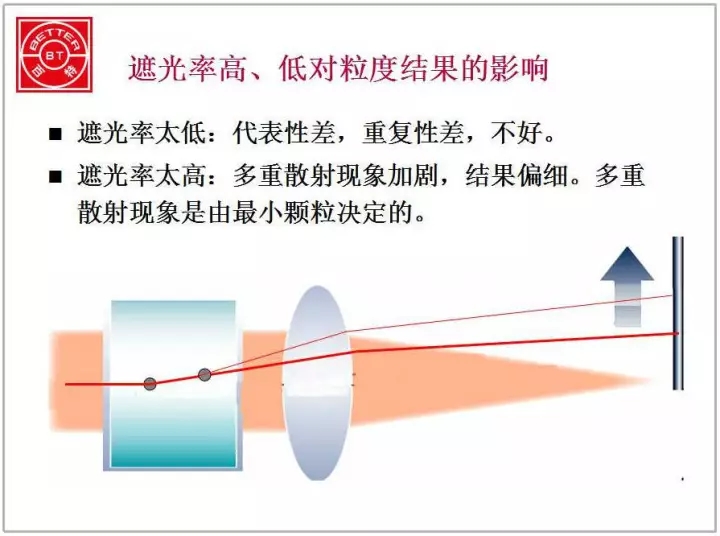 BETTER
BT
百特

遮光率高、低对粒度结果的影响

■ 遮光率太低：代表性差，重复性差，不好。

■ 遮光率太高：多重散射现象加剧，结果偏细。多重散射现象是由最小颗粒决定的。